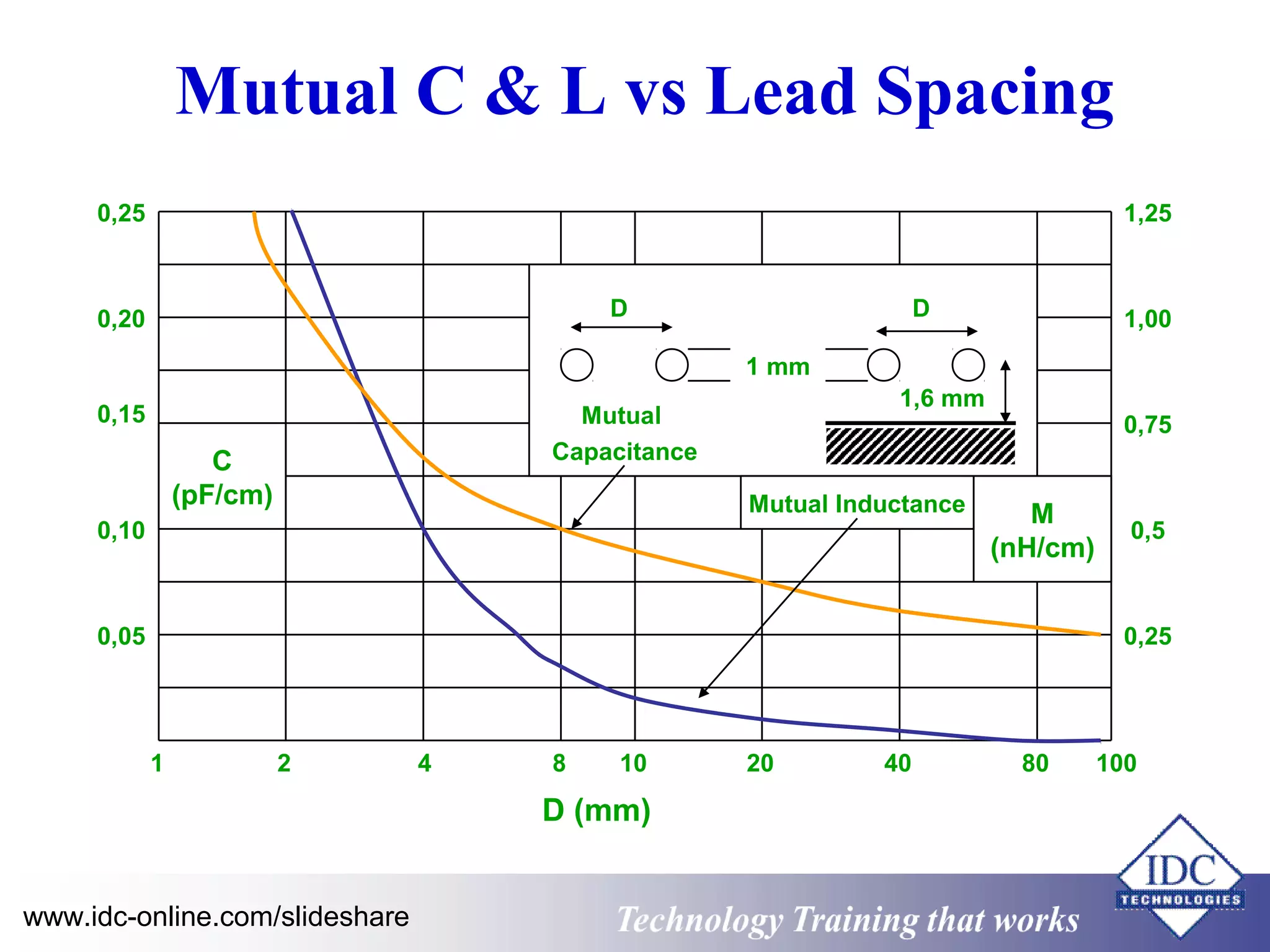 Mutual C & L vs Lead Spacing

0,25
0,20
0,15
0,10
0,05

C (pF/cm)

1,25
1,00
0,75
0,5
0,25

M (nH/cm)

D
D
1 mm
1,6 mm

Mutual Capacitance

Mutual Inductance

1
2
4
8
10
20
40
80
100

D (mm)

www.idc-online.com/slideshare

Technology Training that works

IDC TECHNOLOGIES